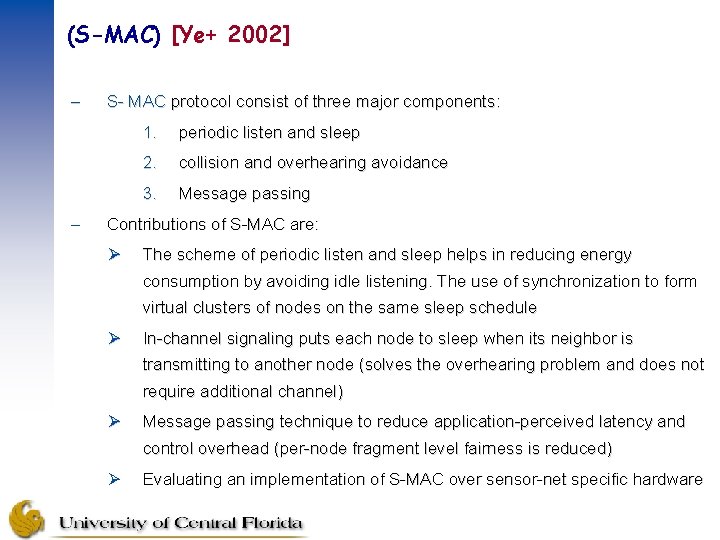 (S-MAC) [Ye+ 2002]

– S- MAC protocol consist of three major components:

1. periodic listen and sleep
2. collision and overhearing avoidance
3. Message passing

– Contributions of S-MAC are:

➢ The scheme of periodic listen and sleep helps in reducing energy consumption by avoiding idle listening. The use of synchronization to form virtual clusters of nodes on the same sleep schedule

➢ In-channel signaling puts each node to sleep when its neighbor is transmitting to another node (solves the overhearing problem and does not require additional channel)

➢ Message passing technique to reduce application-perceived latency and control overhead (per-node fragment level fairness is reduced)

➢ Evaluating an implementation of S-MAC over sensor-net specific hardware

University of Central Florida